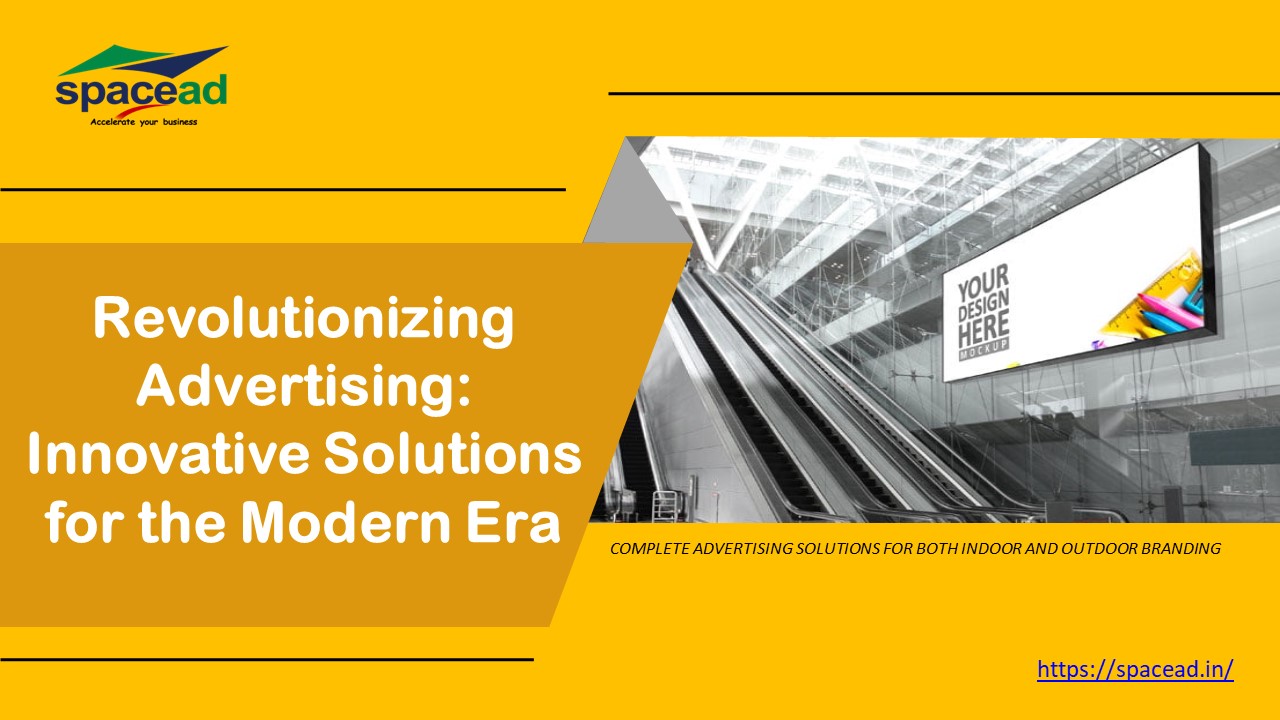 spacead
Accelerate your business

Revolutionizing Advertising: Innovative Solutions for the Modern Era

YOUR DESIGN HERE MOCKUP

COMPLETE ADVERTISING SOLUTIONS FOR BOTH INDOOR AND OUTDOOR BRANDING

https://spacead.in/